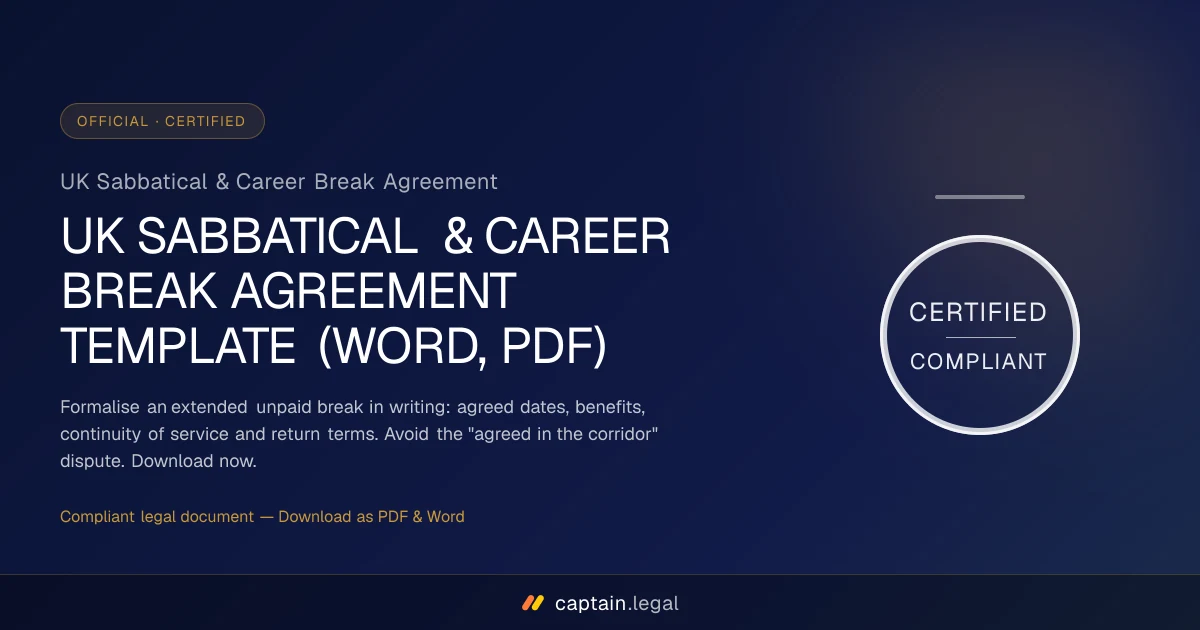 OFFICIAL · CERTIFIED

UK Sabbatical & Career Break Agreement

UK SABBATICAL & CAREER BREAK AGREEMENT TEMPLATE (WORD, PDF)

Formalise an extended unpaid break in writing: agreed dates, benefits, continuity of service and return terms. Avoid the "agreed in the corridor" dispute. Download now.

Compliant legal document — Download as PDF & Word

CERTIFIED

COMPLIANT

captain.legal